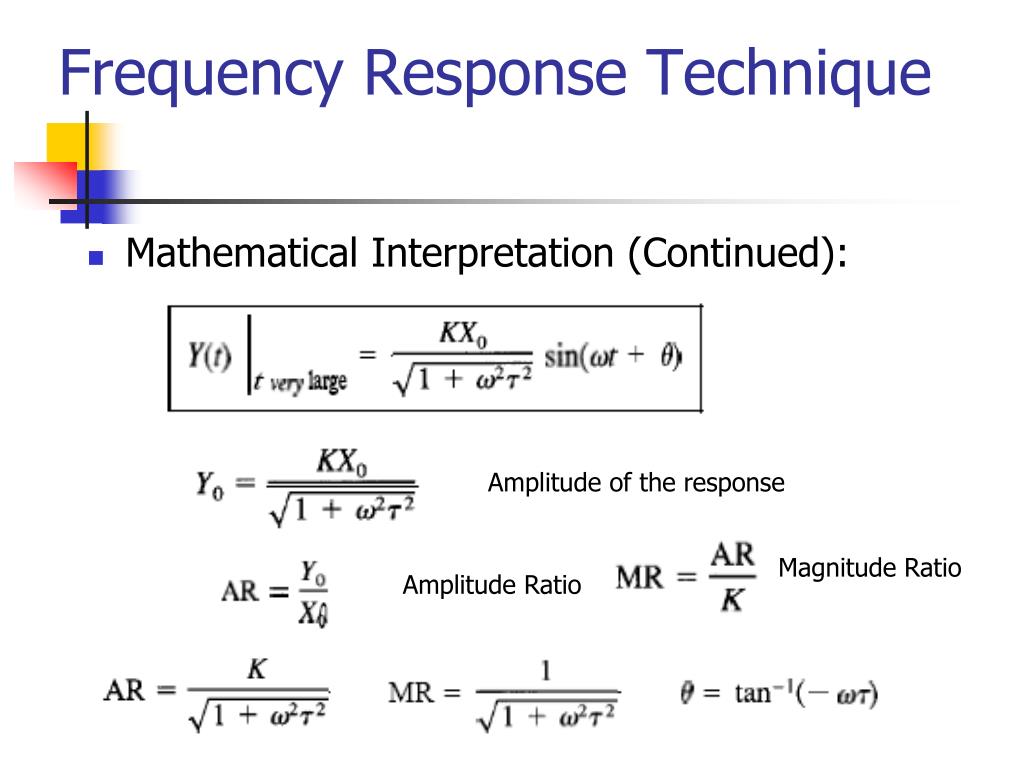 Frequency Response Technique

Mathematical Interpretation (Continued):

$Y(t) \Big|_{t \text{ very large}} = \frac{KX_0}{\sqrt{1 + \omega^2\tau^2}} \sin(\omega t + \theta)$

$Y_0 = \frac{KX_0}{\sqrt{1 + \omega^2\tau^2}}$ Amplitude of the response

$AR = \frac{Y_0}{X_0}$ Amplitude Ratio $MR = \frac{AR}{K}$ Magnitude Ratio

$AR = \frac{K}{\sqrt{1 + \omega^2\tau^2}}$ $MR = \frac{1}{\sqrt{1 + \omega^2\tau^2}}$ $\theta = \tan^{-1}(-\omega\tau)$